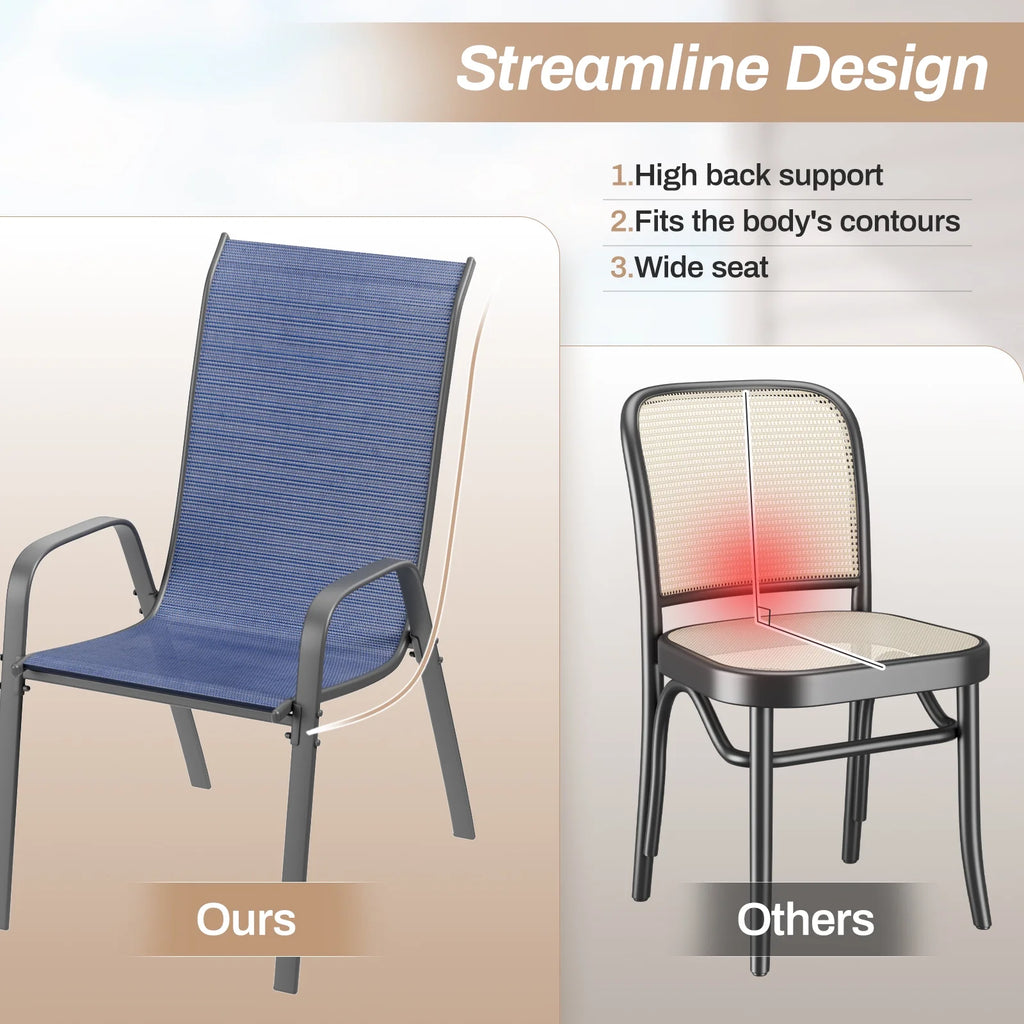 Streamline Design

1.High back support

2.Fits the body's contours

3.Wide seat

Ours

Others